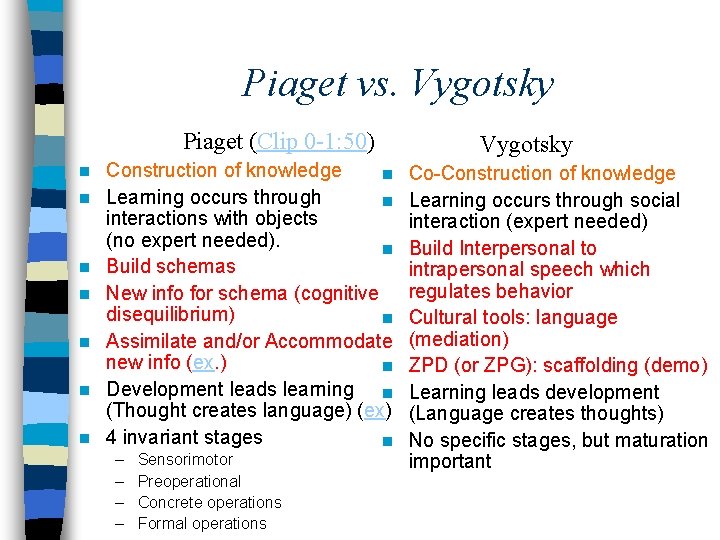 Piaget vs. Vygotsky

Piaget (Clip 0-1:50)

- Construction of knowledge
- Learning occurs through interactions with objects (no expert needed).
- Build schemas
- New info for schema (cognitive disequilibrium)
- Assimilate and/or Accommodate new info (ex.)
- Development leads learning (Thought creates language) (ex)
- 4 invariant stages
  – Sensorimotor
  – Preoperational
  – Concrete operations
  – Formal operations

Vygotsky

- Co-Construction of knowledge
- Learning occurs through social interaction (expert needed)
- Build Interpersonal to intrapersonal speech which regulates behavior
- Cultural tools: language (mediation)
- ZPD (or ZPG): scaffolding (demo)
- Learning leads development (Language creates thoughts)
- No specific stages, but maturation important